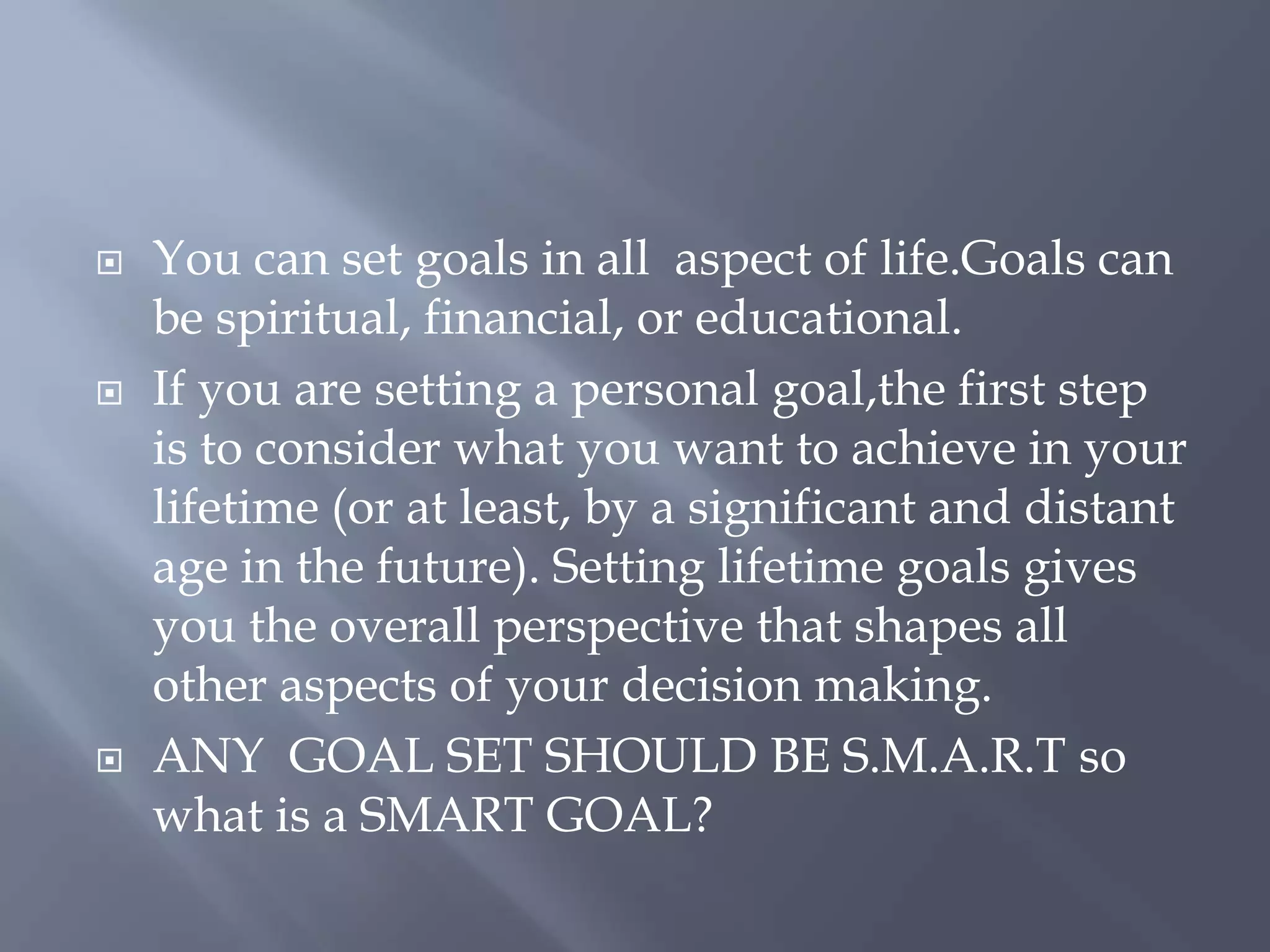 You can set goals in all aspect of life.Goals can be spiritual, financial, or educational.

If you are setting a personal goal,the first step is to consider what you want to achieve in your lifetime (or at least, by a significant and distant age in the future). Setting lifetime goals gives you the overall perspective that shapes all other aspects of your decision making.

ANY GOAL SET SHOULD BE S.M.A.R.T so what is a SMART GOAL?